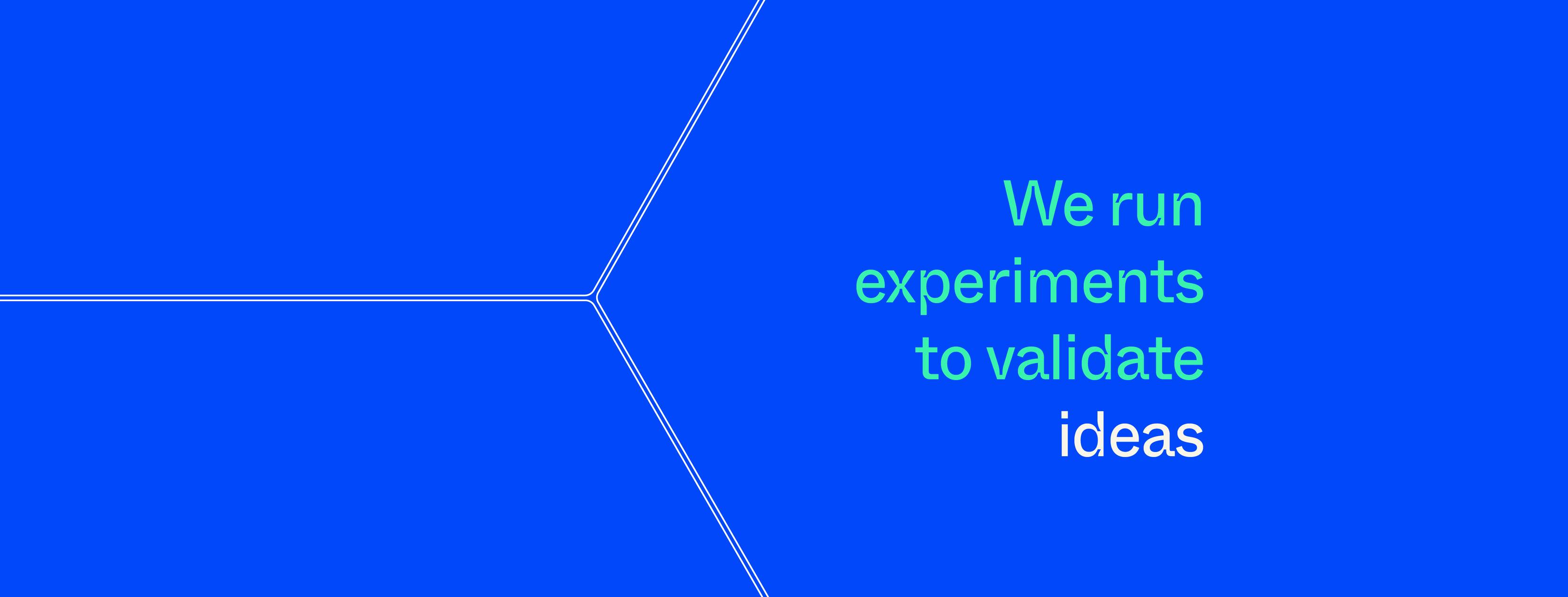 We run experiments to validate ideas